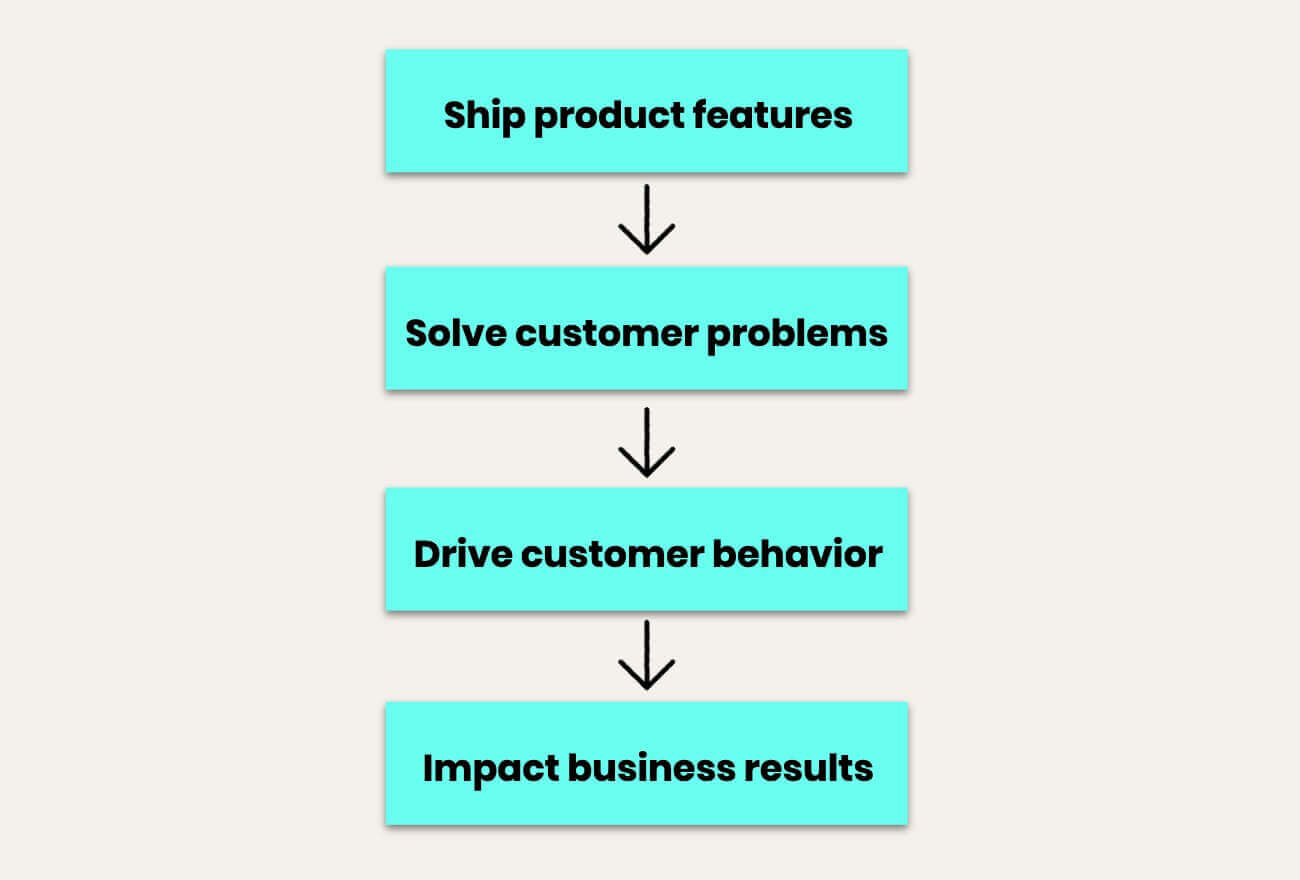 Ship product features

Solve customer problems

Drive customer behavior

Impact business results